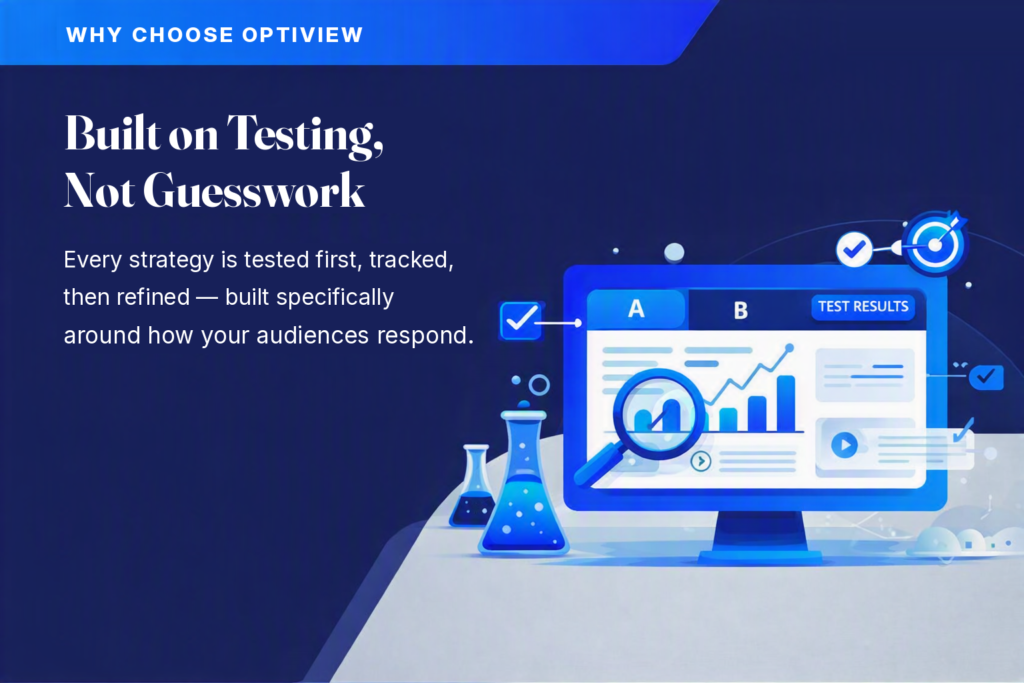 WHY CHOOSE OPTIVIEW

Built on Testing, Not Guesswork

Every strategy is tested first, tracked, then refined — built specifically around how your audiences respond.

A

B

TEST RESULTS